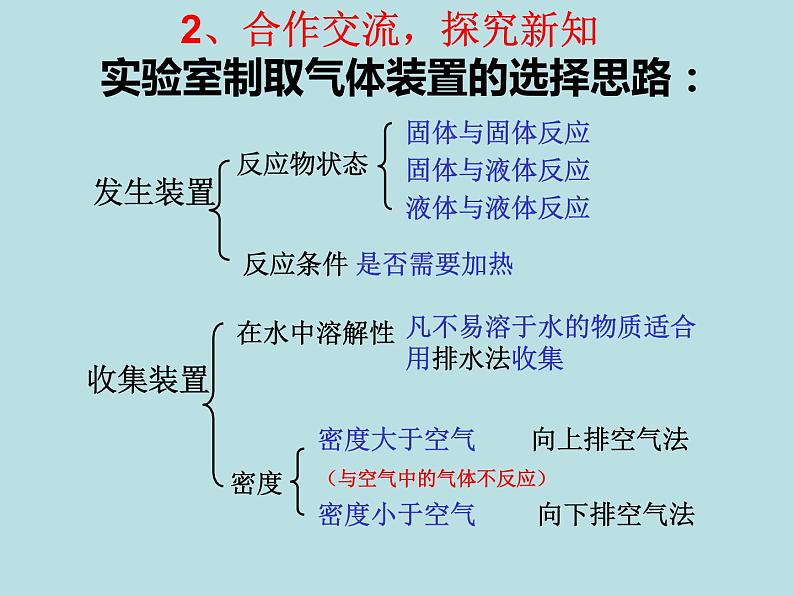 2、合作交流，探究新知

实验室制取气体装置的选择思路：

发生装置

反应物状态

固体与固体反应

固体与液体反应

液体与液体反应

反应条件 是否需要加热

收集装置

在水中溶解性 凡不易溶于水的物质适合用排水法收集

密度

密度大于空气 向上排空气法

（与空气中的气体不反应）

密度小于空气 向下排空气法